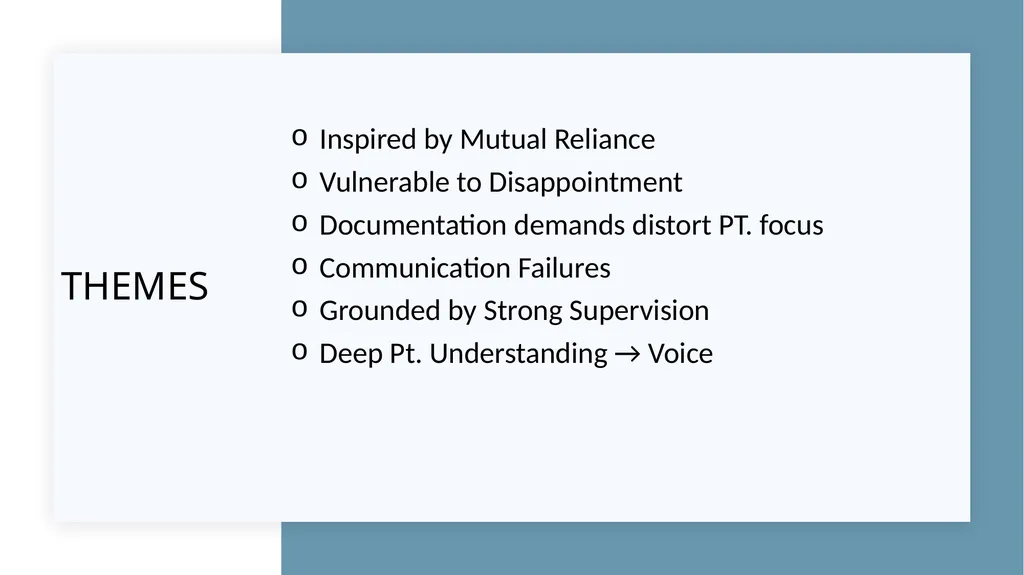 THEMES

o Inspired by Mutual Reliance
o Vulnerable to Disappointment
o Documentation demands distort PT. focus
o Communication Failures
o Grounded by Strong Supervision
o Deep Pt. Understanding → Voice